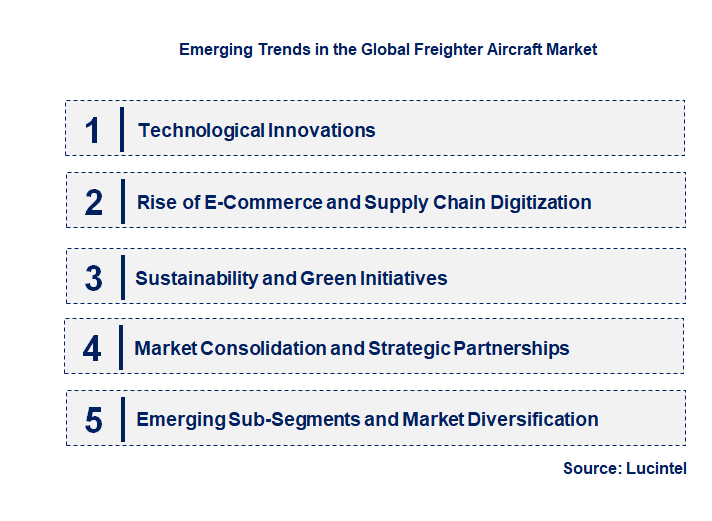 Emerging Trends in the Global Freighter Aircraft Market

1 Technological Innovations

2 Rise of E-Commerce and Supply Chain Digitization

3 Sustainability and Green Initiatives

4 Market Consolidation and Strategic Partnerships

5 Emerging Sub-Segments and Market Diversification

Source: Lucintel